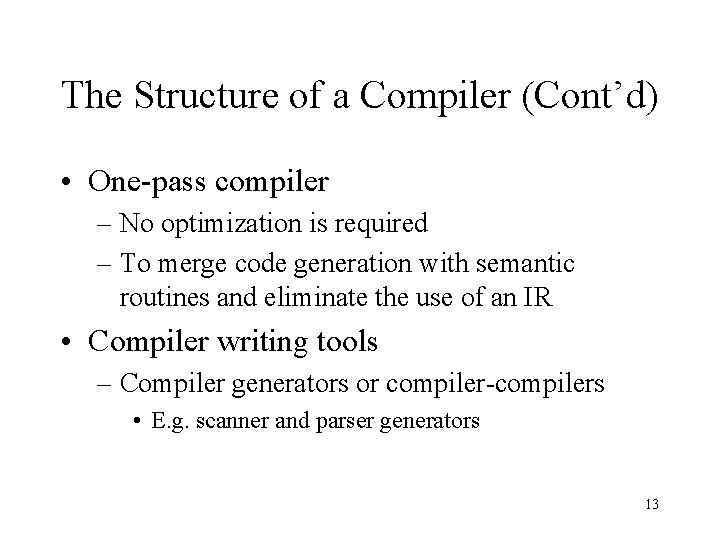 The Structure of a Compiler (Cont'd)

• One-pass compiler
– No optimization is required
– To merge code generation with semantic routines and eliminate the use of an IR

• Compiler writing tools
– Compiler generators or compiler-compilers
• E.g. scanner and parser generators

13